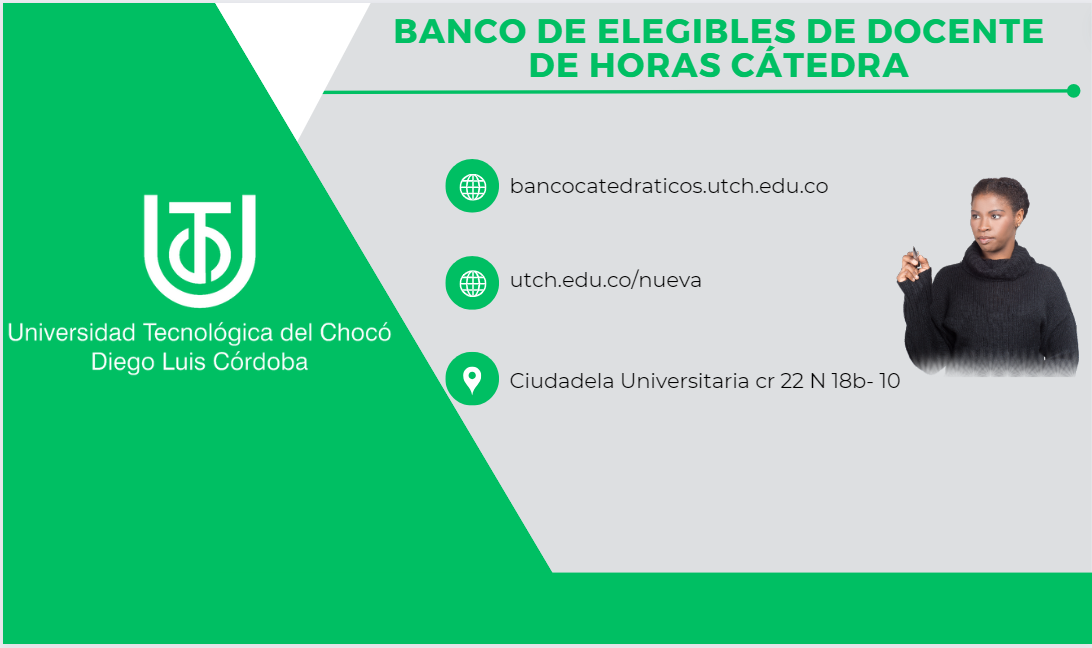 BANCO DE ELEGIBLES DE DOCENTE DE HORAS CÁTEDRA

Universidad Tecnológica del Chocó
Diego Luis Córdoba

bancocatedraticos.utch.edu.co

utch.edu.co/nueva

Ciudadela Universitaria cr 22 N 18b- 10